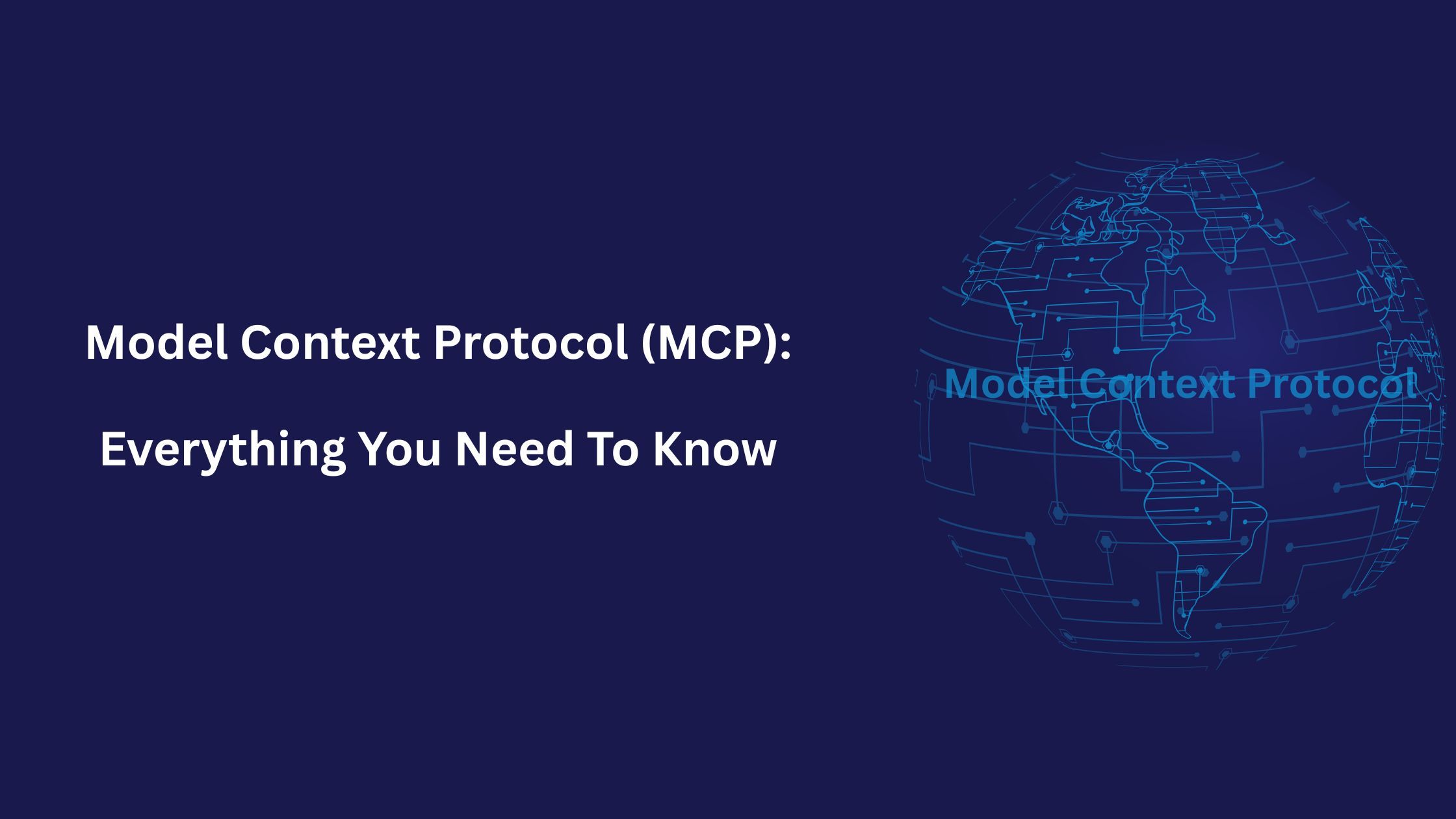 Model Context Protocol (MCP):

Everything You Need To Know

Model Context Protocol